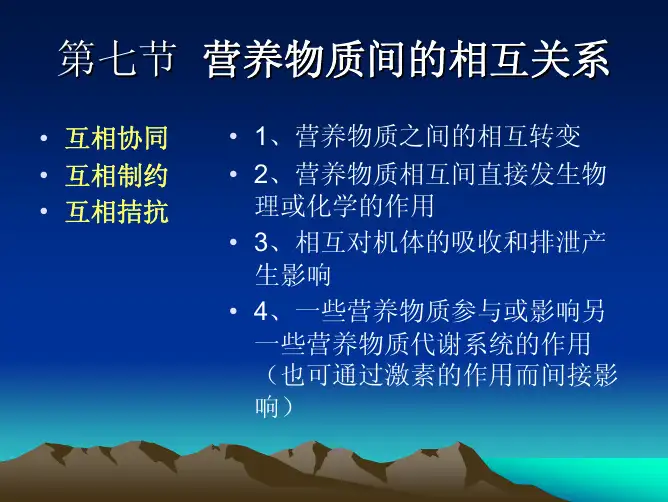 第七节 营养物质间的相互关系

• 互相协同
• 互相制约
• 互相拮抗

• 1、营养物质之间的相互转变
• 2、营养物质相互间直接发生物理或化学的作用
• 3、相互对机体的吸收和排泄产生影响
• 4、一些营养物质参与或影响另一些营养物质代谢系统的作用（也可通过激素的作用而间接影响）